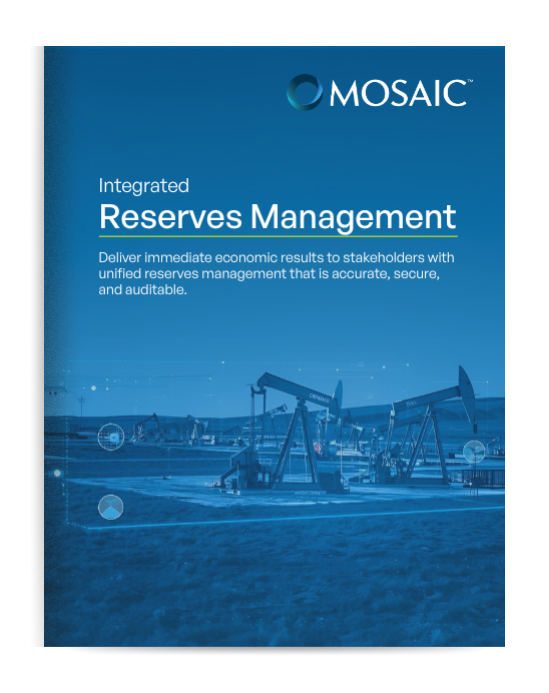 MOSAIC™

Integrated
Reserves Management

Deliver immediate economic results to stakeholders with unified reserves management that is accurate, secure, and auditable.